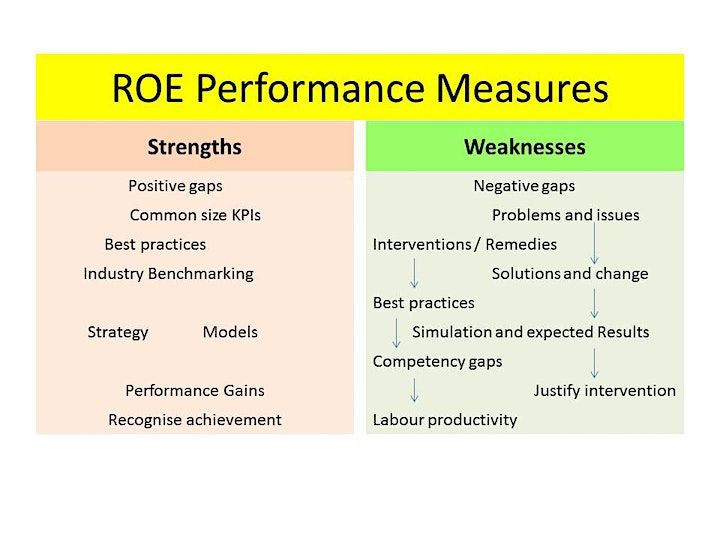 ROE Performance Measures

Strengths

Positive gaps

Common size KPIs

Best practices

Industry Benchmarking

Strategy Models

Performance Gains

Recognise achievement

Weaknesses

Negative gaps

Problems and issues

Interventions / Remedies

Solutions and change

Best practices

Simulation and expected Results

Competency gaps

Justify intervention

Labour productivity